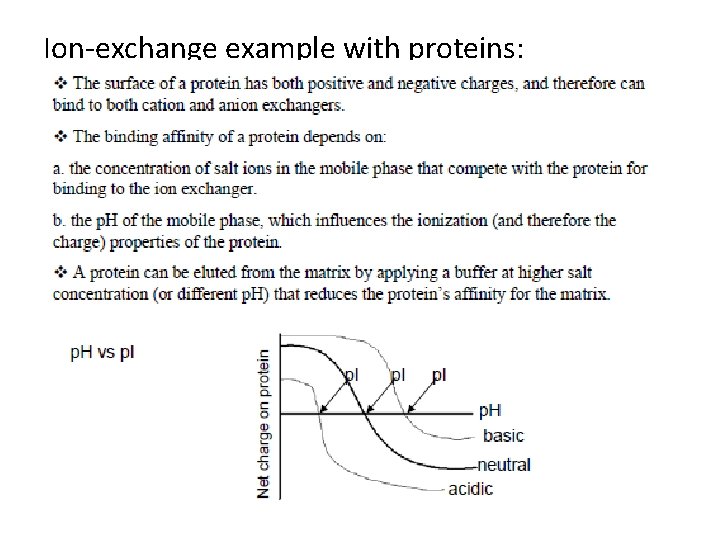 Ion-exchange example with proteins:

❖ The surface of a protein has both positive and negative charges, and therefore can bind to both cation and anion exchangers.

❖ The binding affinity of a protein depends on:

a. the concentration of salt ions in the mobile phase that compete with the protein for binding to the ion exchanger.

b. the pH of the mobile phase, which influences the ionization (and therefore the charge) properties of the protein.

❖ A protein can be eluted from the matrix by applying a buffer at higher salt concentration (or different pH) that reduces the protein's affinity for the matrix.

pH vs pI

Net charge on protein

pI pI pI

pH

basic

neutral

acidic